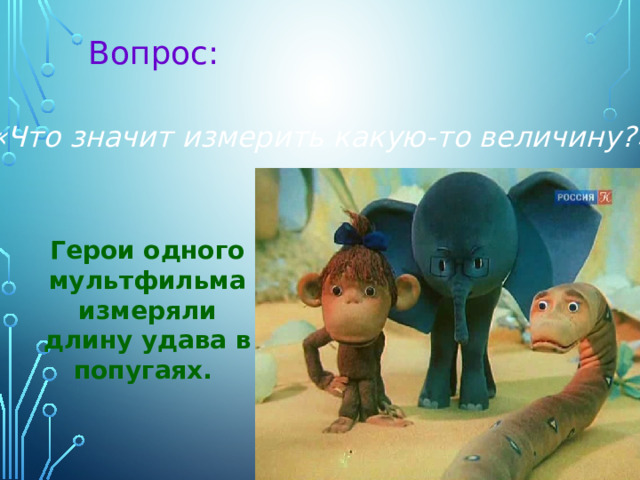 Вопрос:

«Что значит измерить какую-то величину?»

Герои одного мультфильма измеряли длину удава в попугаях.

РОССИЯ К